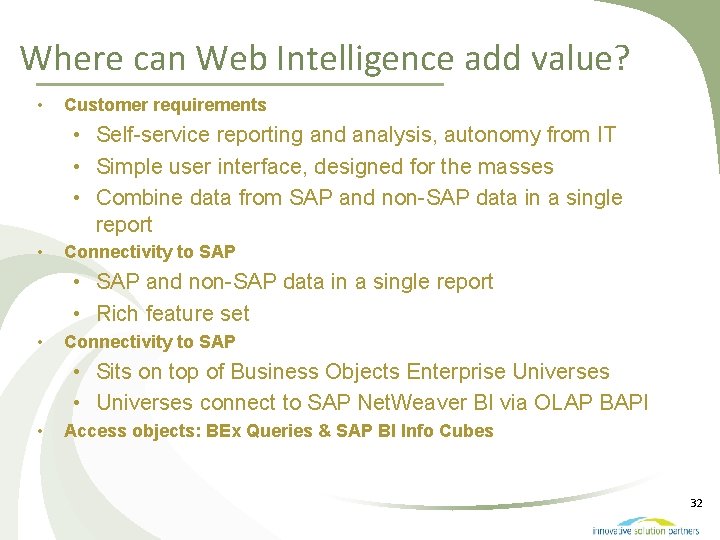 Where can Web Intelligence add value?

• Customer requirements
  • Self-service reporting and analysis, autonomy from IT
  • Simple user interface, designed for the masses
  • Combine data from SAP and non-SAP data in a single report
• Connectivity to SAP
  • SAP and non-SAP data in a single report
  • Rich feature set
• Connectivity to SAP
  • Sits on top of Business Objects Enterprise Universes
  • Universes connect to SAP NetWeaver BI via OLAP BAPI
• Access objects: BEx Queries & SAP BI Info Cubes

32

innovative solution partners